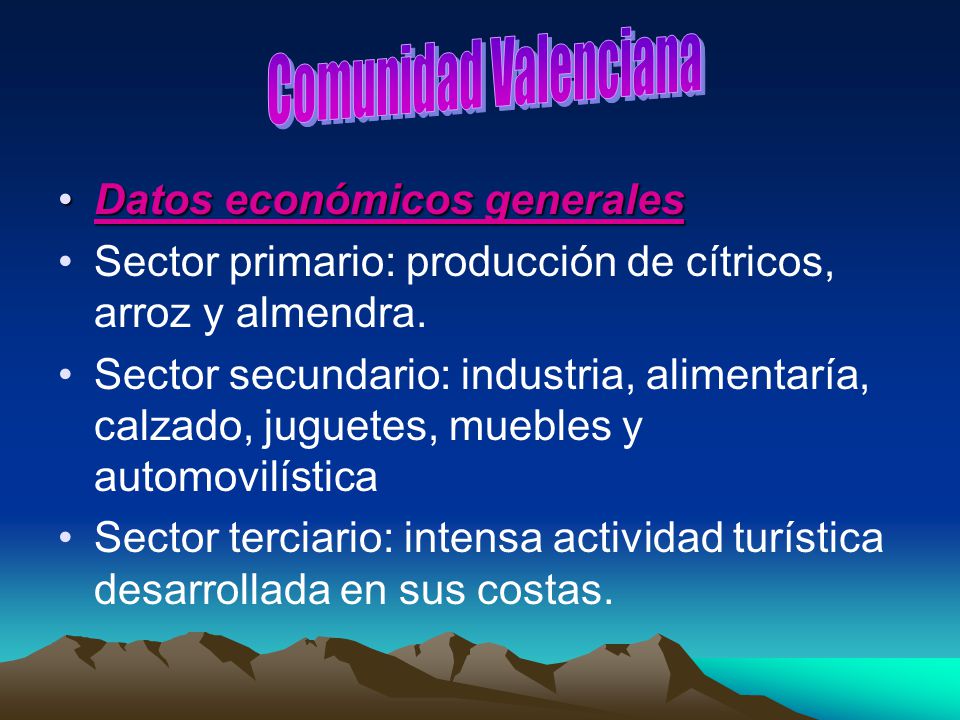 Comunidad Valenciana

• Datos económicos generales
• Sector primario: producción de cítricos, arroz y almendra.
• Sector secundario: industria, alimentaría, calzado, juguetes, muebles y automovilística
• Sector terciario: intensa actividad turística desarrollada en sus costas.